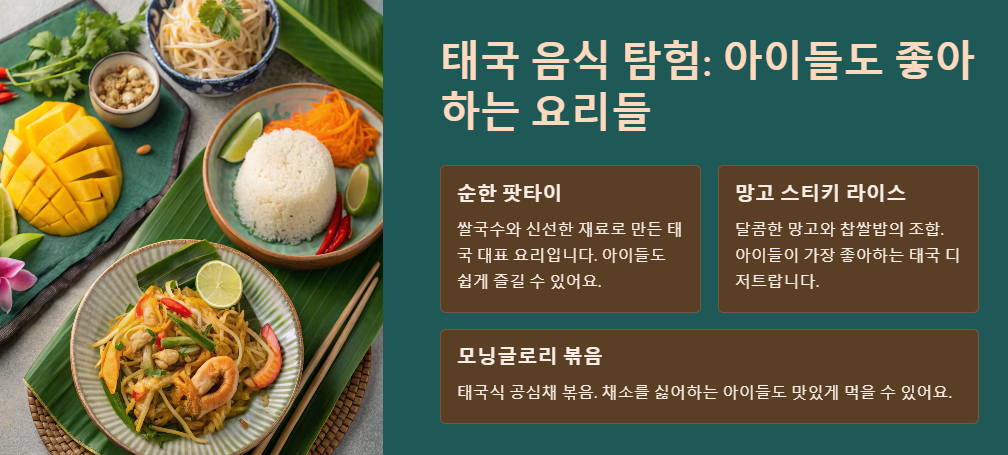 태국 음식 탐험: 아이들도 좋아하는 요리들

순한 팟타이

쌀국수와 신선한 재료로 만든 태국 대표 요리입니다. 아이들도 쉽게 즐길 수 있어요.

망고 스티키 라이스

달콤한 망고와 찹쌀밥의 조합. 아이들이 가장 좋아하는 태국 디저트랍니다.

모닝글로리 볶음

태국식 공심채 볶음. 채소를 싫어하는 아이들도 맛있게 먹을 수 있어요.